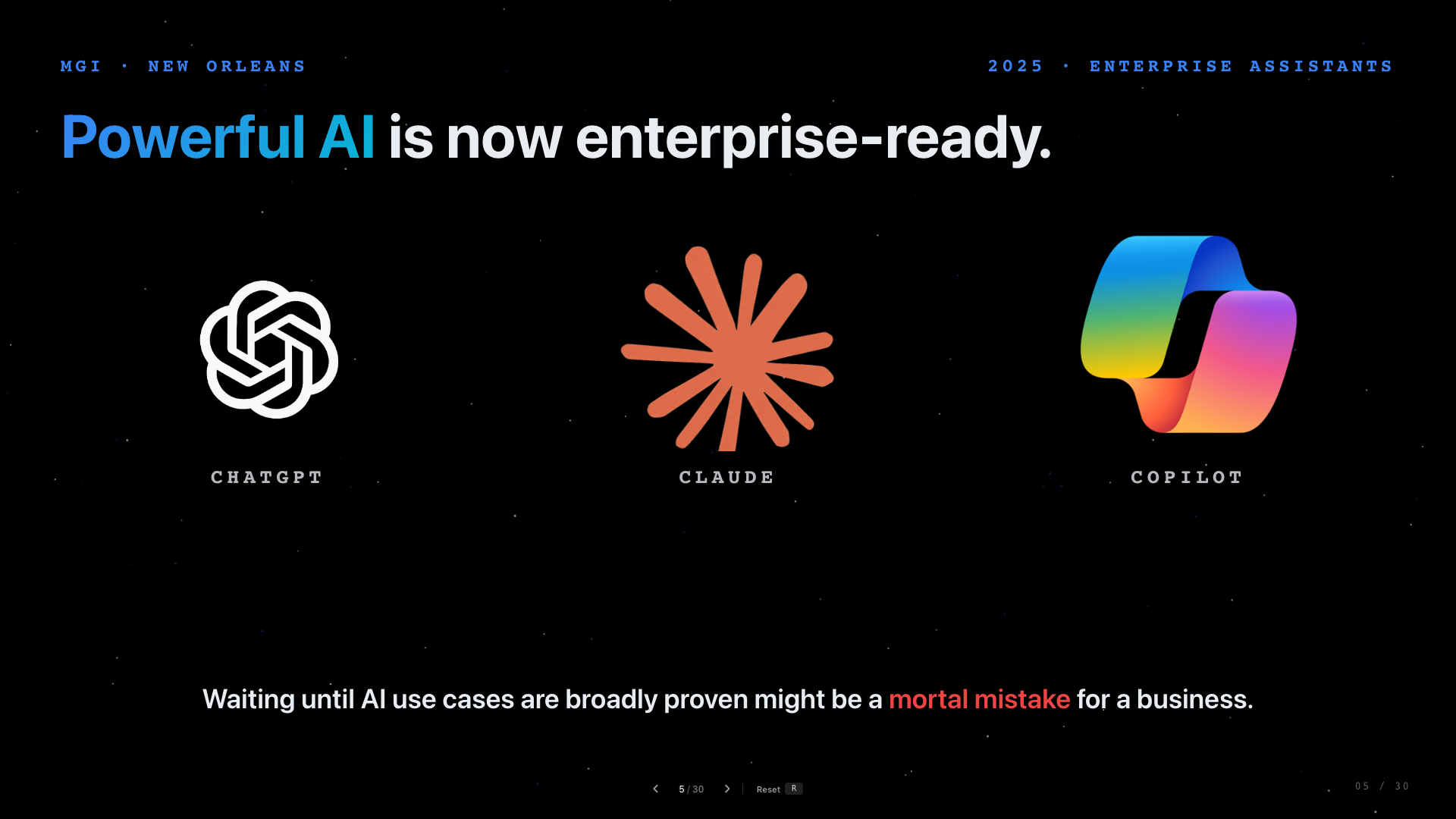 MGI • NEW ORLEANS

2025 • ENTERPRISE ASSISTANTS

Powerful AI is now enterprise-ready.

CHATGPT

CLAUDE

COPILOT

Waiting until AI use cases are broadly proven might be a mortal mistake for a business.

5 / 30

Reset R

05 / 30